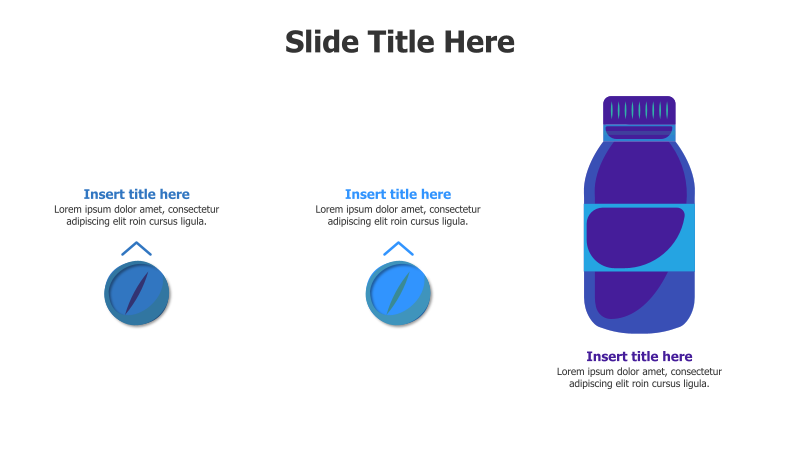 Slide Title Here

Insert title here
Lorem ipsum dolor amet, consectetur adipiscing elit roin cursus ligula.

Insert title here
Lorem ipsum dolor amet, consectetur adipiscing elit roin cursus ligula.

Insert title here
Lorem ipsum dolor amet, consectetur adipiscing elit roin cursus ligula.